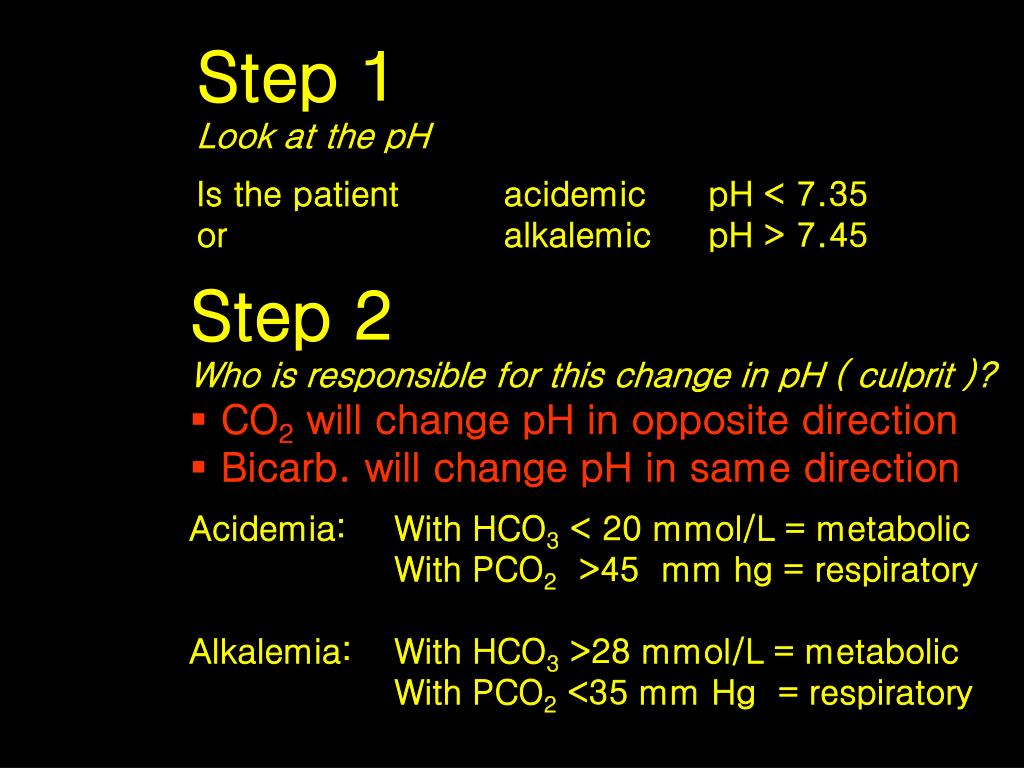 Step 1
Look at the pH

Is the patient acidemic pH < 7.35
or alkalemic pH > 7.45

Step 2
Who is responsible for this change in pH ( culprit )?
▪ $CO_2$ will change pH in opposite direction
▪ Bicarb. will change pH in same direction

Acidemia: With $HCO_3$ < 20 mmol/L = metabolic
With $PCO_2$ >45 mm hg = respiratory

Alkalemia: With $HCO_3$ >28 mmol/L = metabolic
With $PCO_2$ <35 mm Hg = respiratory